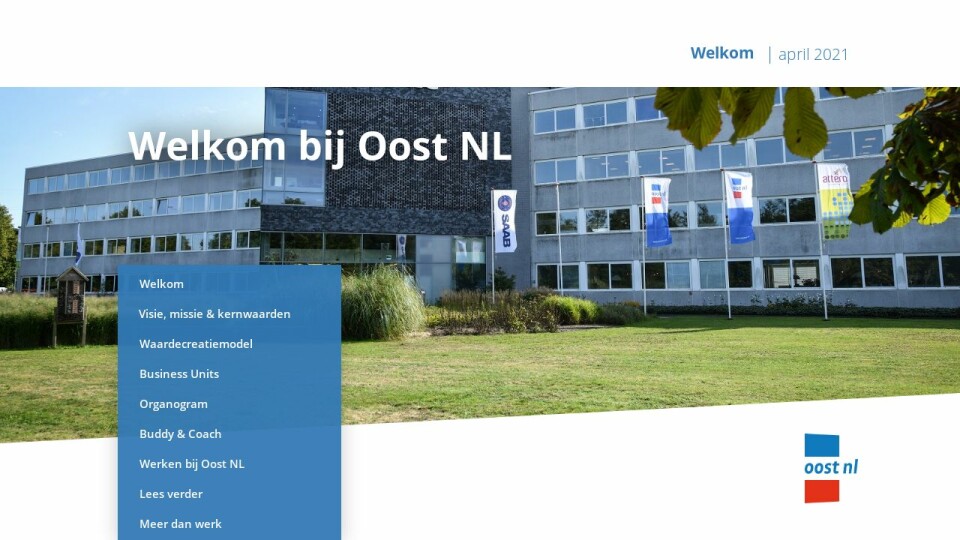 Welkom | april 2021

Welkom bij Oost NL

SAAB

attero

Welkom
Visie, missie & kernwaarden
Waardecreatiemodel
Business Units
Organogram
Buddy & Coach
Werken bij Oost NL
Lees verder
Meer dan werk

oost nl